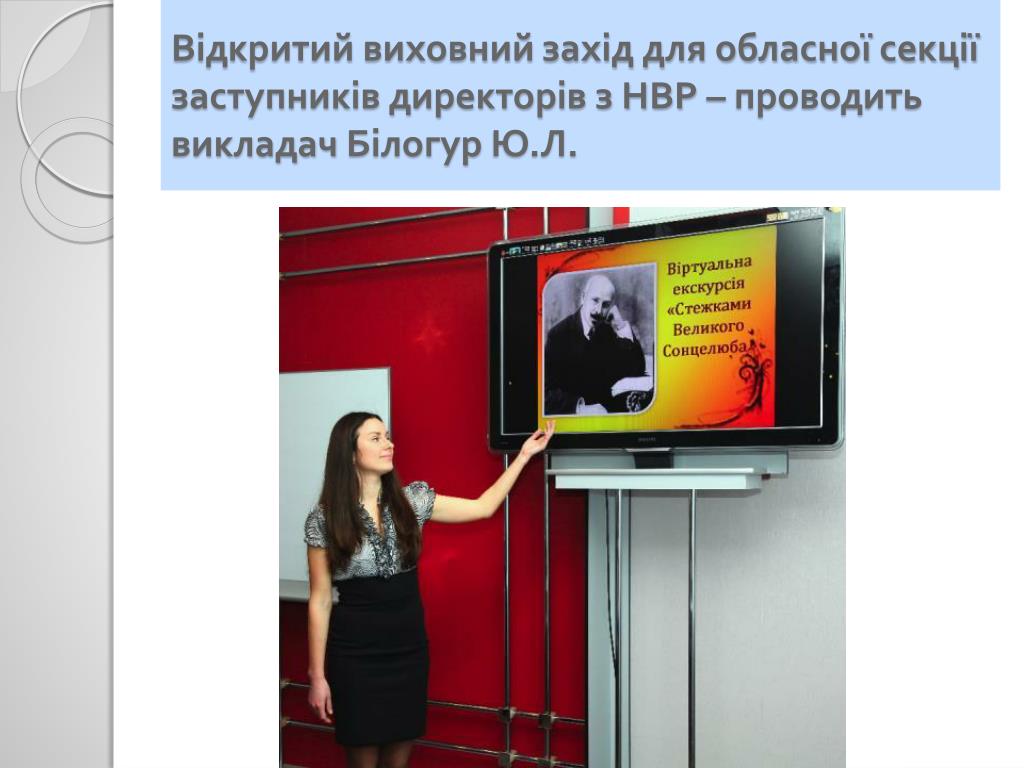 Відкритий виховний захід для обласної секції заступників директорів з НВР – проводить викладач Білогур Ю.Л.

Віртуальна екскурсія «Стежками Великого Сонцелюба»